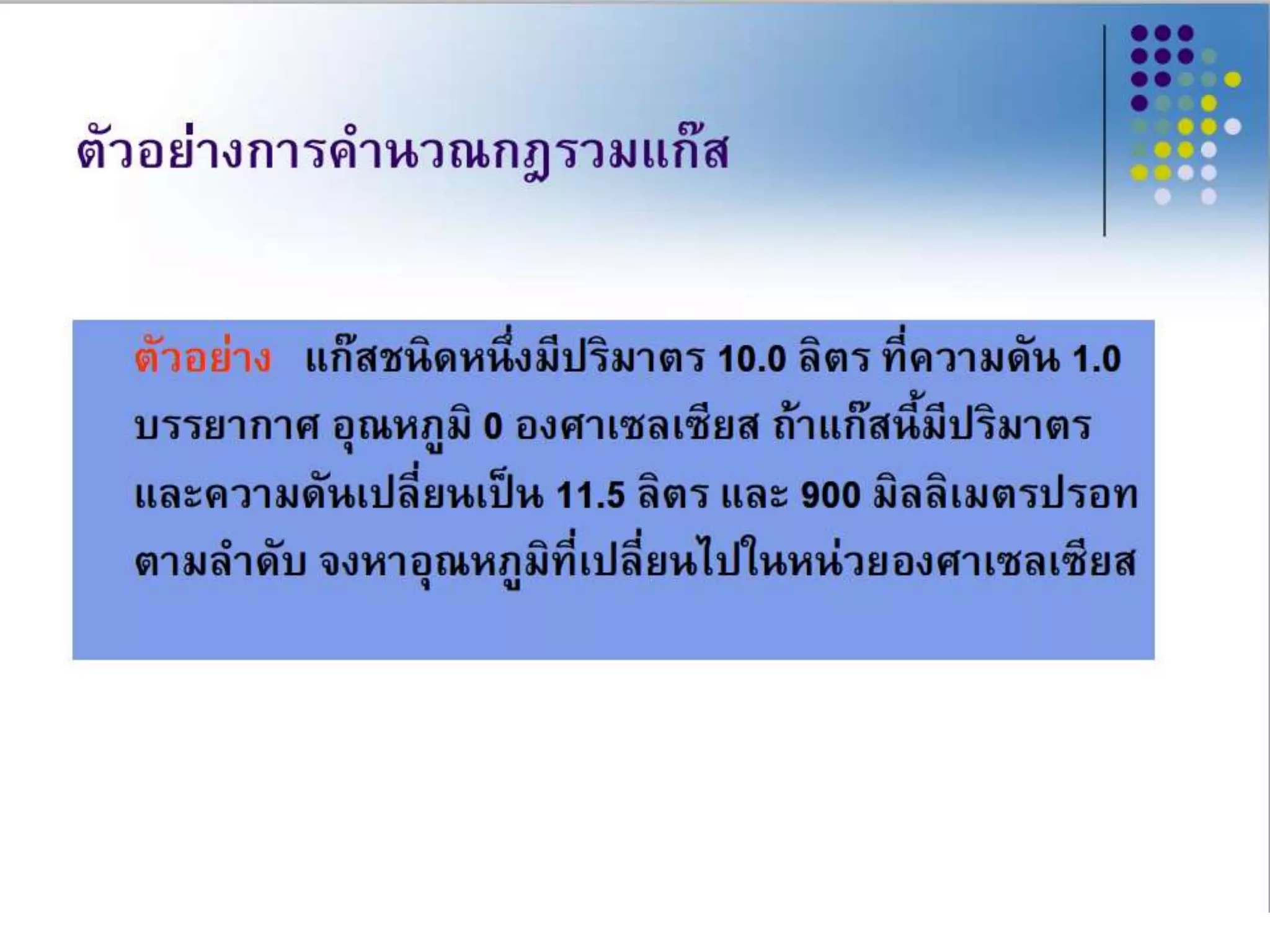 ตัวอย่างการคำนวณกฎรวมแก๊ส

ตัวอย่าง แก๊สชนิดหนึ่งมีปริมาตร 10.0 ลิตร ที่ความดัน 1.0 บรรยากาศ อุณหภูมิ 0 องศาเซลเซียส ถ้าแก๊สนี้มีปริมาตรและความดันเปลี่ยนเป็น 11.5 ลิตร และ 900 มิลลิเมตรปรอท ตามลำดับ จงหาอุณหภูมิที่เปลี่ยนไปในหน่วยองศาเซลเซียส